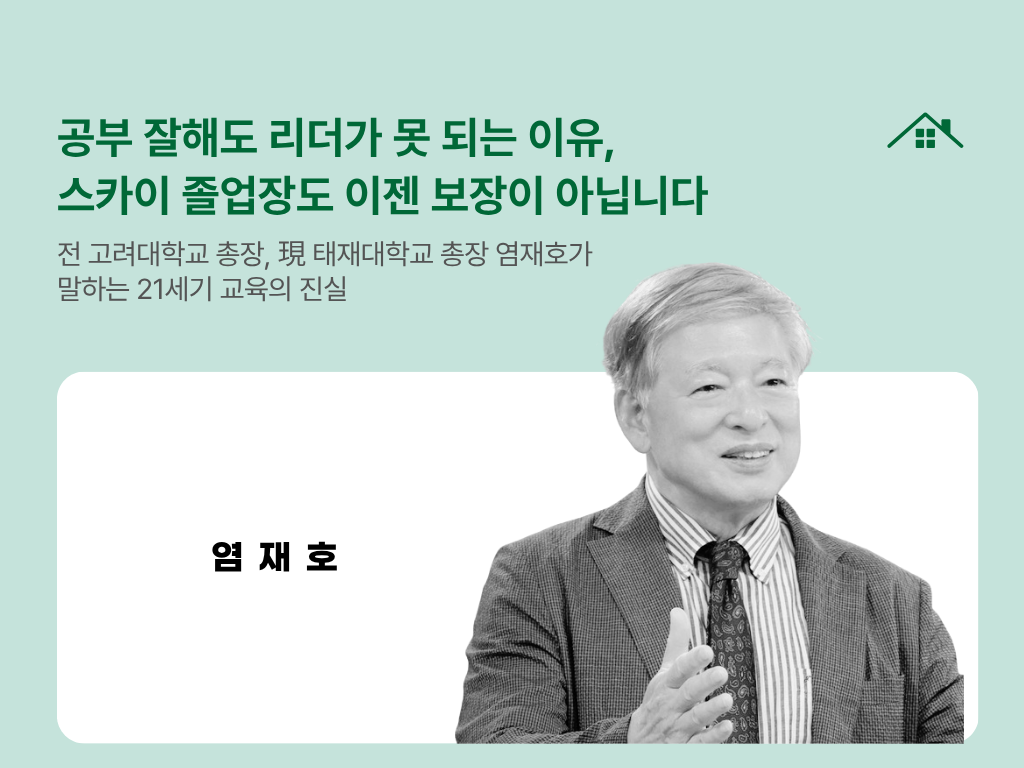 공부 잘해도 리더가 못 되는 이유,
스카이 졸업장도 이젠 보장이 아닙니다

전 고려대학교 총장, 現 태재대학교 총장 염재호가
말하는 21세기 교육의 진실

염 재 호